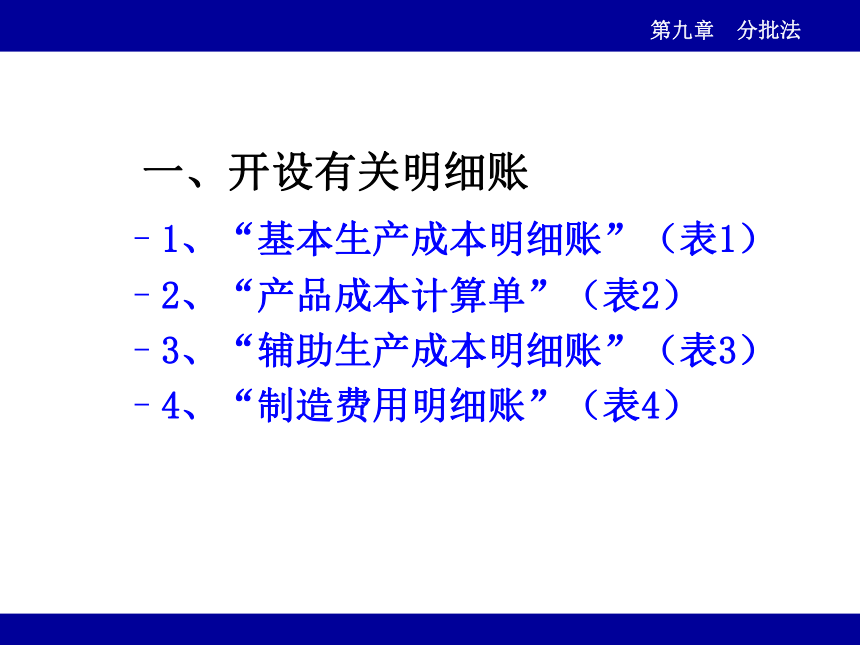 第九章　分批法

一、开设有关明细账

– 1、“基本生产成本明细账”（表1）
– 2、“产品成本计算单”（表2）
– 3、“辅助生产成本明细账”（表3）
– 4、“制造费用明细账”（表4）